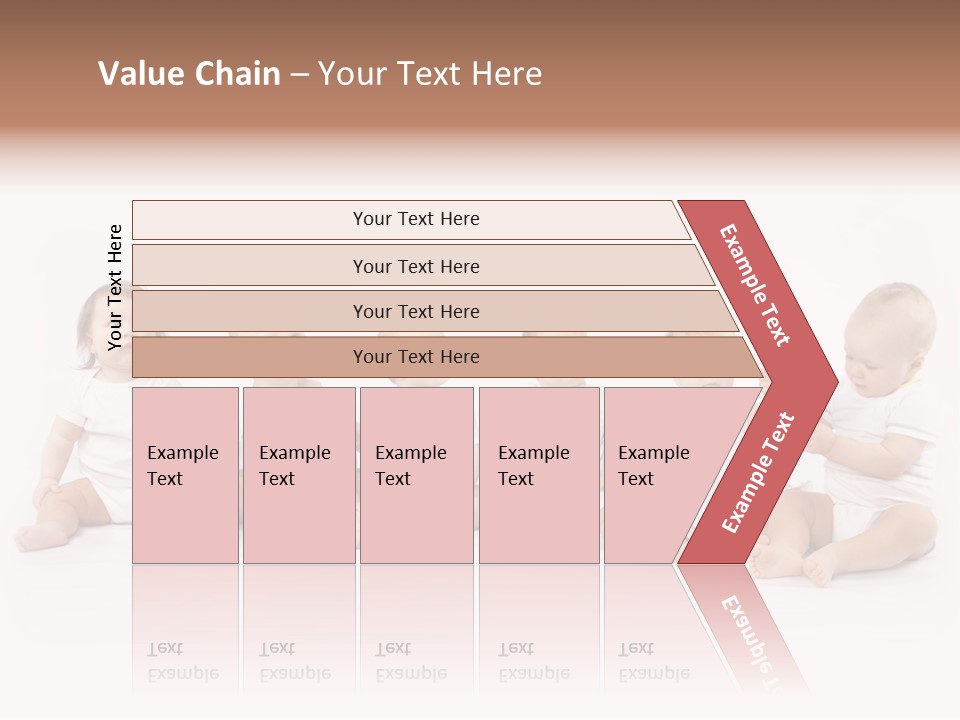 Value Chain – Your Text Here

Your Text Here

Your Text Here

Your Text Here

Your Text Here

Your Text Here

Example Text

Example Text

Example Text

Example Text

Example Text

Example Text

Example Text